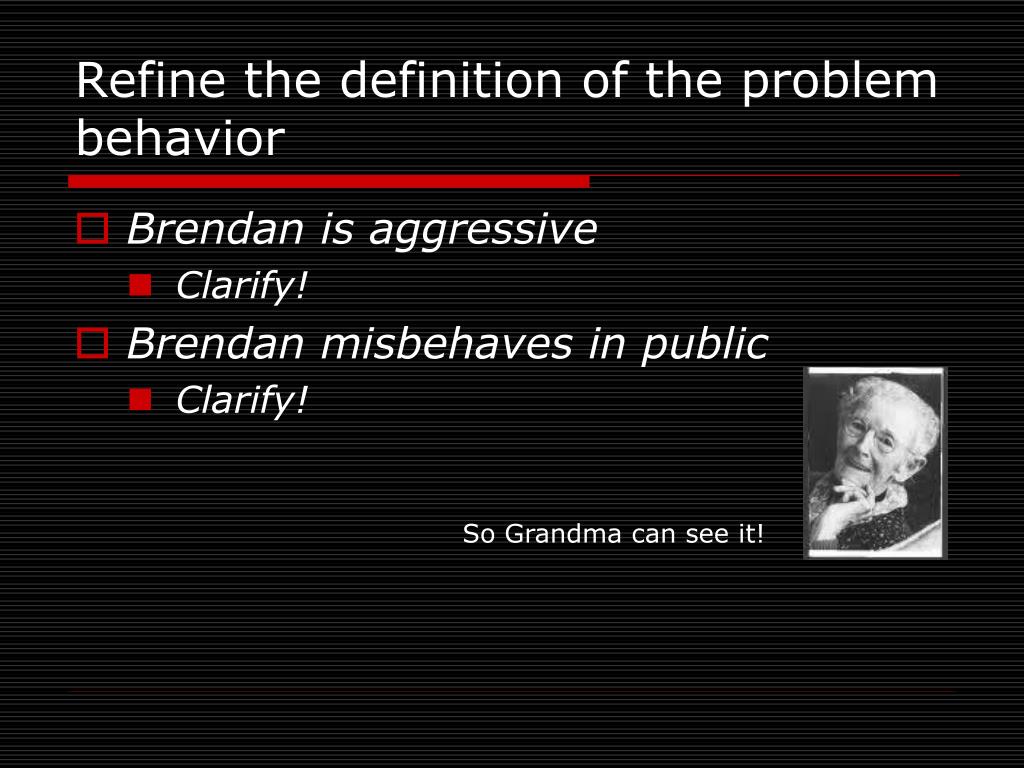 Refine the definition of the problem behavior

Brendan is aggressive
Clarify!

Brendan misbehaves in public
Clarify!

So Grandma can see it!